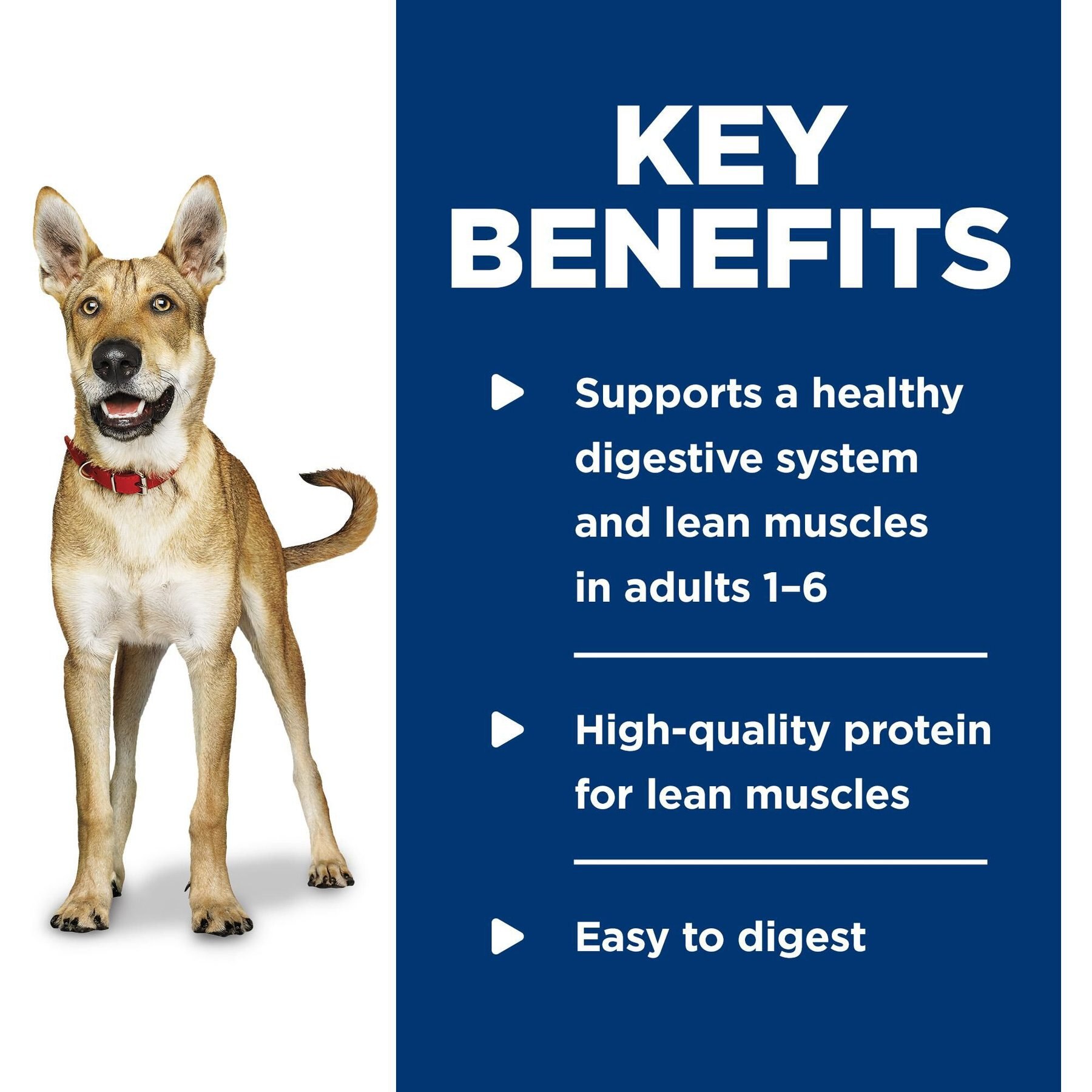 KEY BENEFITS

Supports a healthy digestive system and lean muscles in adults 1–6

High-quality protein for lean muscles

Easy to digest